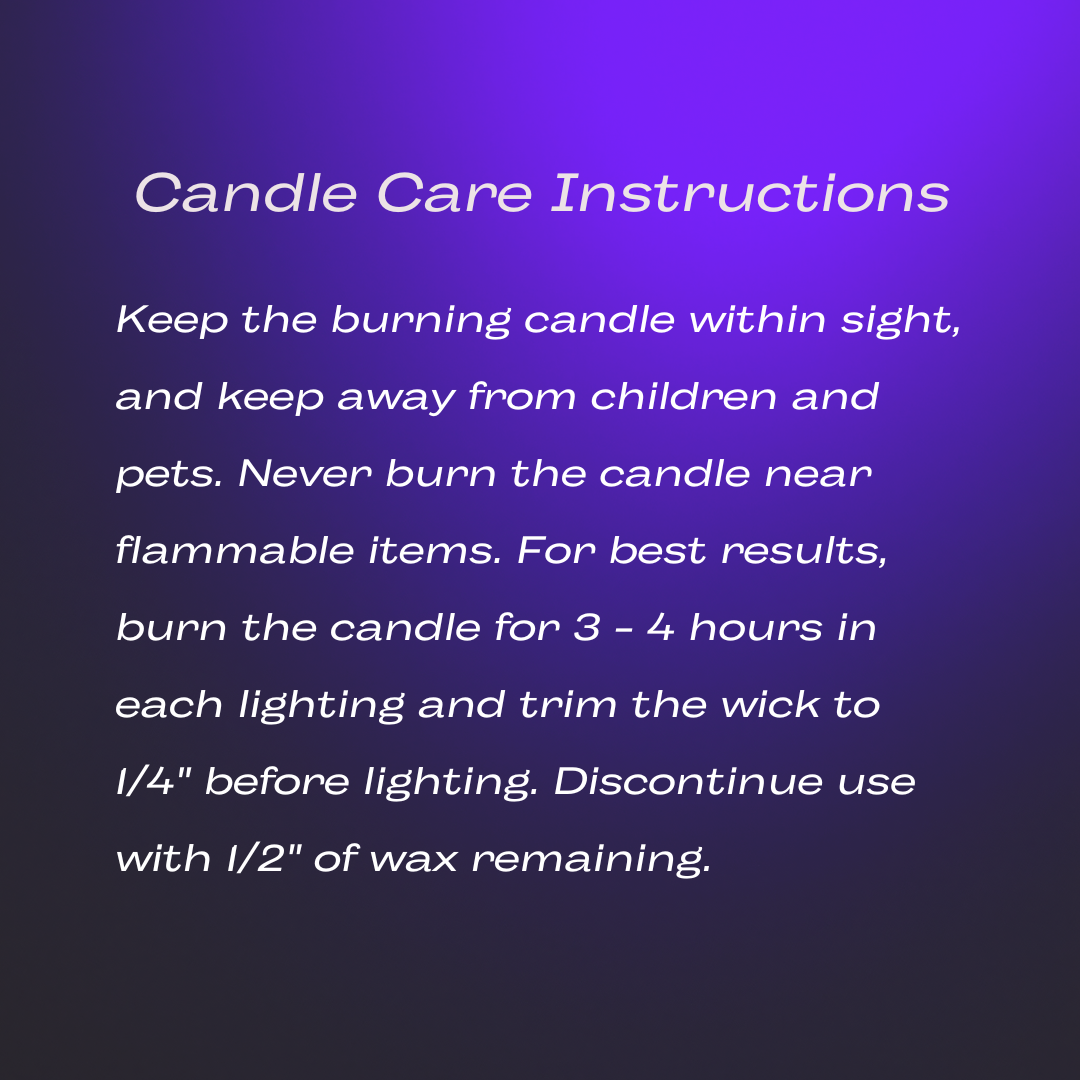 Candle Care Instructions

Keep the burning candle within sight, and keep away from children and pets. Never burn the candle near flammable items. For best results, burn the candle for 3 - 4 hours in each lighting and trim the wick to 1/4" before lighting. Discontinue use with 1/2" of wax remaining.